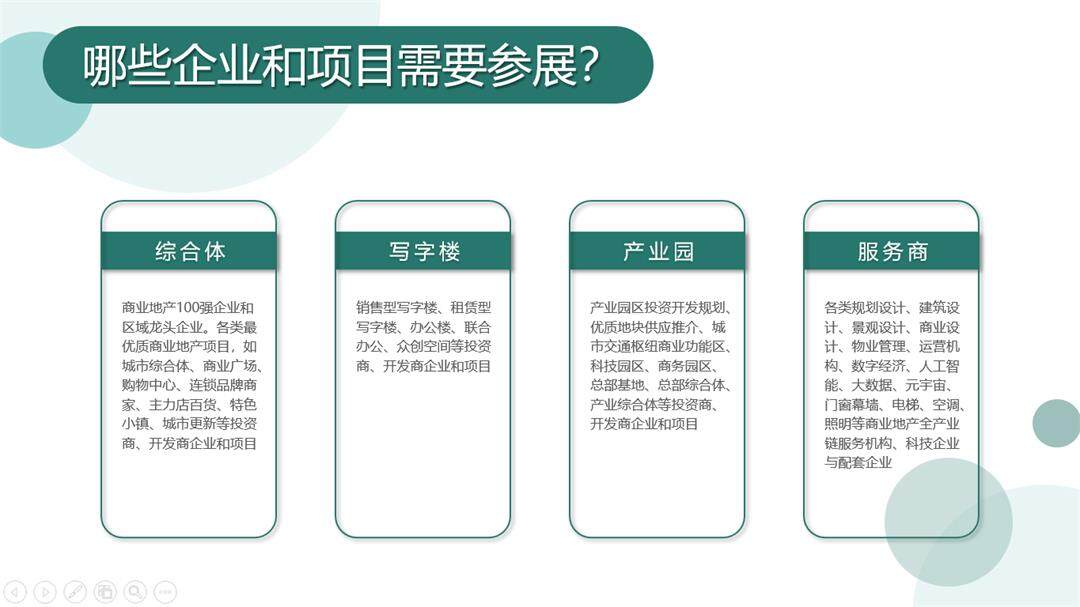 哪些企业和项目需要参展?

综合体

商业地产100强企业和区域龙头企业。各类最优质商业地产项目，如城市综合体、商业广场、购物中心、连锁品牌商家、主力店百货、特色小镇、城市更新等投资商、开发商企业和项目

写字楼

销售型写字楼、租赁型写字楼、办公楼、联合办公、众创空间等投资商、开发商企业和项目

产业园

产业园区投资开发规划、优质地块供应推介、城市交通枢纽商业功能区、科技园区、商务园区、总部基地、总部综合体、产业综合体等投资商、开发商企业和项目

服务商

各类规划设计、建筑设计、景观设计、商业设计、物业管理、运营机构、数字经济、人工智能、大数据、元宇宙、门窗幕墙、电梯、空调、照明等商业地产全产业链服务机构、科技企业与配套企业